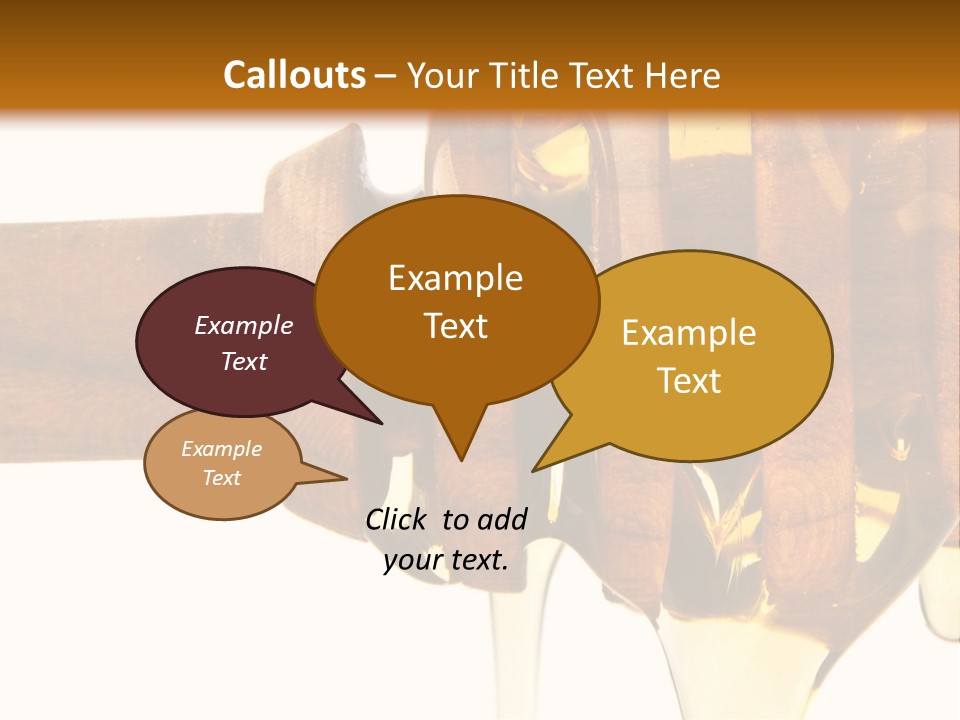 Callouts – Your Title Text Here

Example Text

Example Text

Example Text

Example Text

Click to add your text.